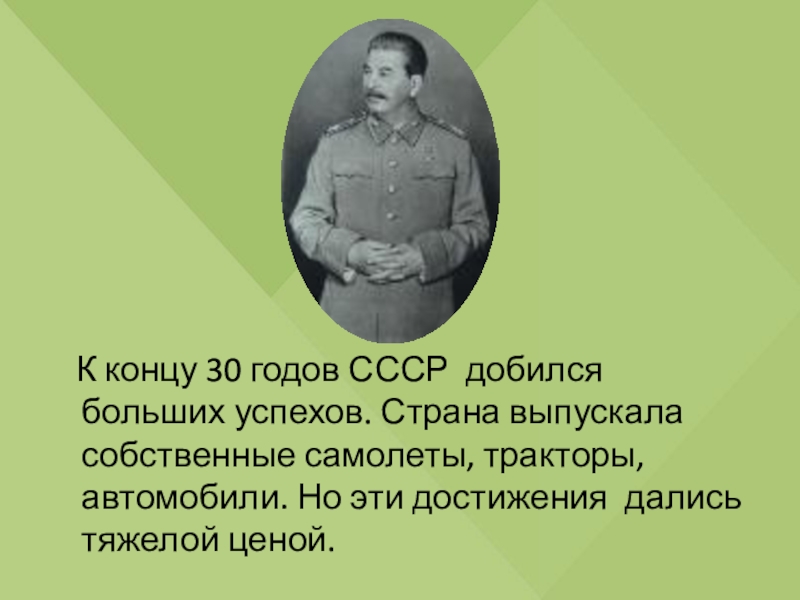 К концу 30 годов СССР добился больших успехов. Страна выпускала собственные самолеты, тракторы, автомобили. Но эти достижения дались тяжелой ценой.